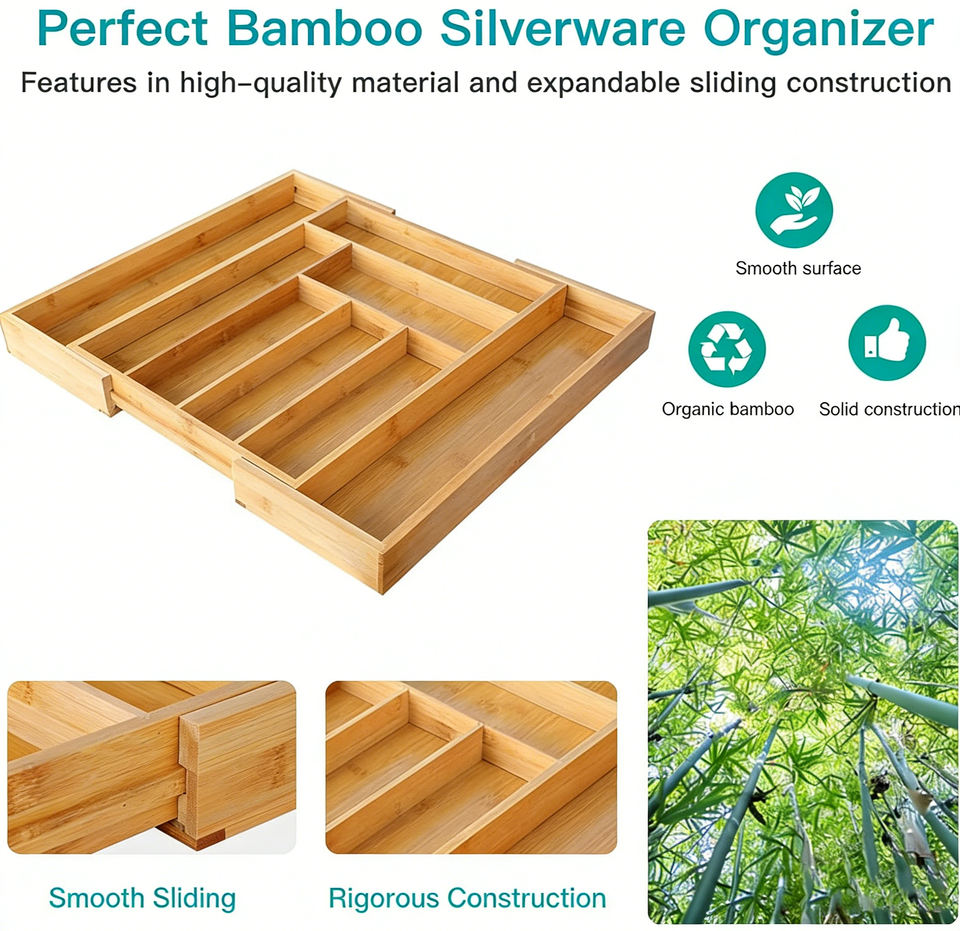 Perfect Bamboo Silverware Organizer

Features in high-quality material and expandable sliding construction

Smooth surface

Organic bamboo

Solid construction

Smooth Sliding

Rigorous Construction